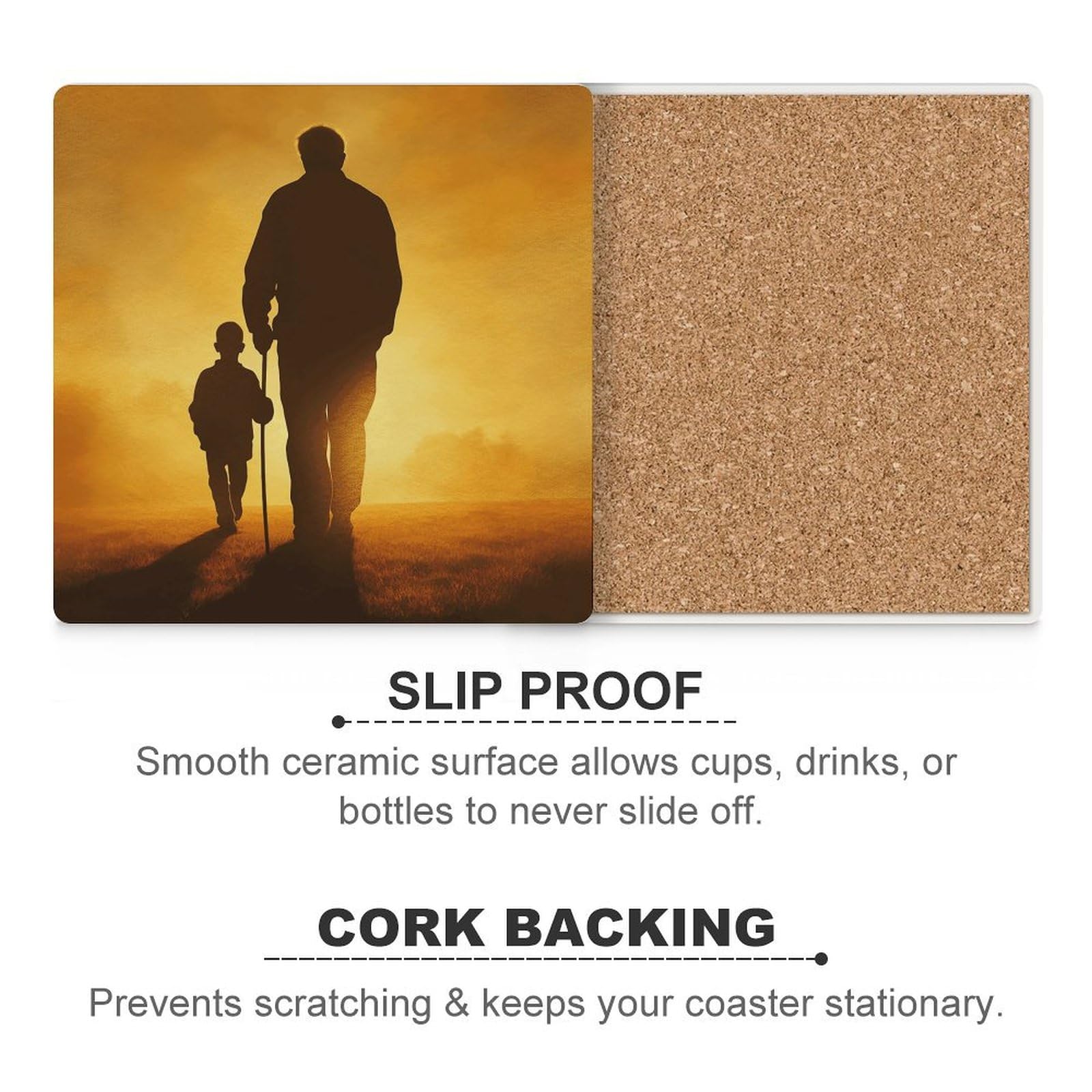 SLIP PROOF

Smooth ceramic surface allows cups, drinks, or bottles to never slide off.

CORK BACKING

Prevents scratching & keeps your coaster stationary.